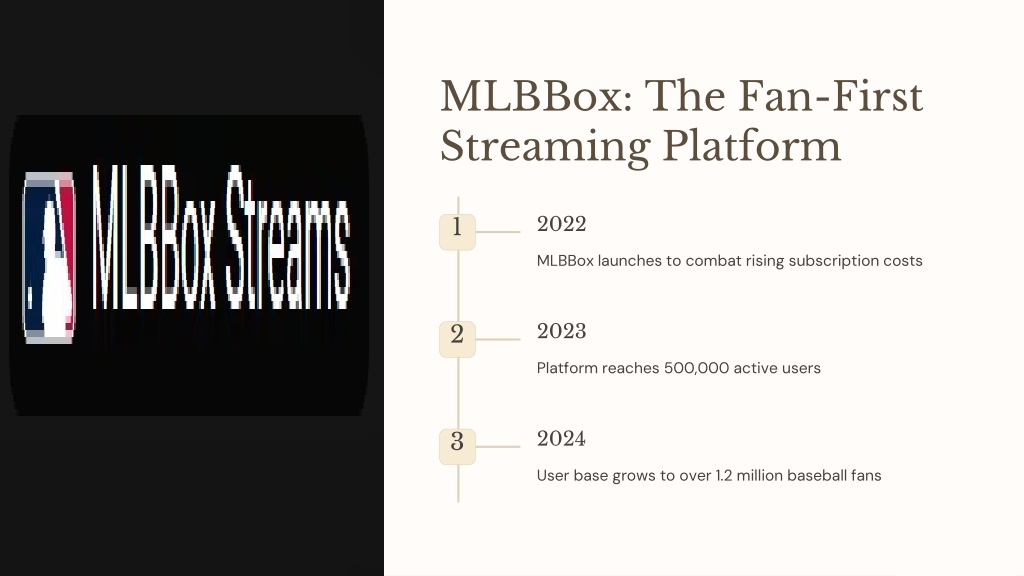 MLBBox Streams

MLBBox: The Fan-First Streaming Platform

1

2022

MLBBox launches to combat rising subscription costs

2

2023

Platform reaches 500,000 active users

3

2024

User base grows to over 1.2 million baseball fans